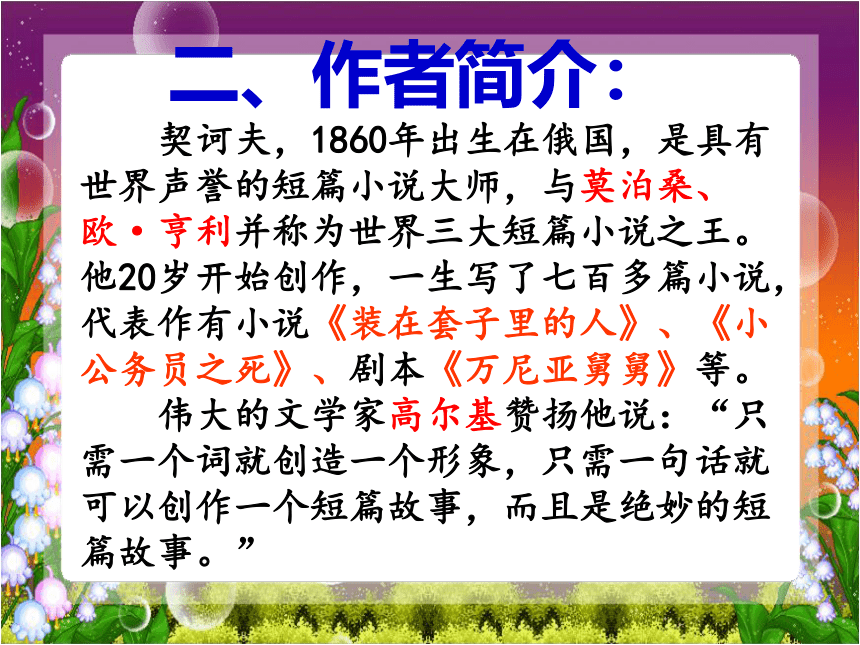 二、作者简介:

契诃夫，1860年出生在俄国，是具有世界声誉的短篇小说大师，与莫泊桑、欧·亨利并称为世界三大短篇小说之王。他20岁开始创作，一生写了七百多篇小说，代表作有小说《装在套子里的人》、《小公务员之死》、剧本《万尼亚舅舅》等。

伟大的文学家高尔基赞扬他说：“只需一个词就创造一个形象，只需一句话就可以创作一个短篇故事，而且是绝妙的短篇故事。”